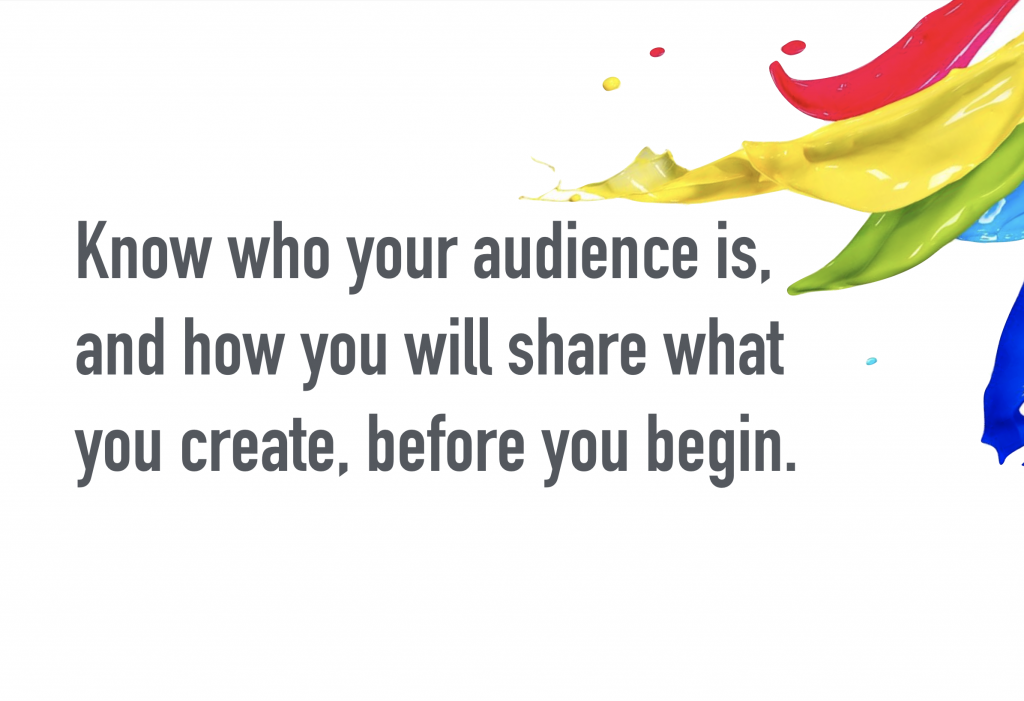 Know who your audience is, and how you will share what you create, before you begin.